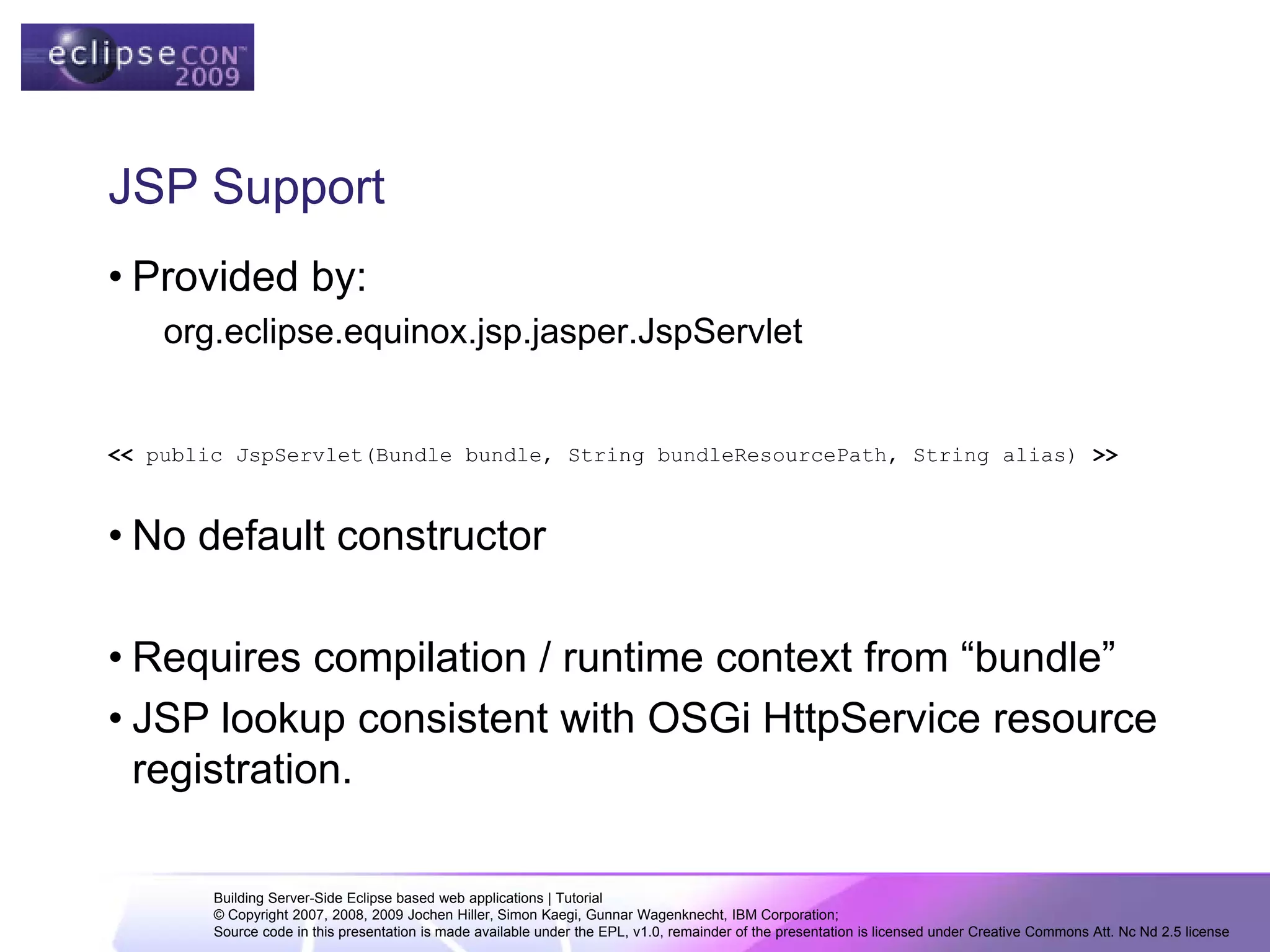 eclipseCON™
2009

JSP Support

• Provided by:
org.eclipse.equinox.jsp.jasper.JspServlet

<< public JspServlet(Bundle bundle, String bundleResourcePath, String alias) >>

• No default constructor

• Requires compilation / runtime context from “bundle”

• JSP lookup consistent with OSGi HttpService resource registration.

Building Server-Side Eclipse based web applications | Tutorial
© Copyright 2007, 2008, 2009 Jochen Hiller, Simon Kaegi, Gunnar Wagenknecht, IBM Corporation;
Source code in this presentation is made available under the EPL, v1.0, remainder of the presentation is licensed under Creative Commons Att. Nc Nd 2.5 license